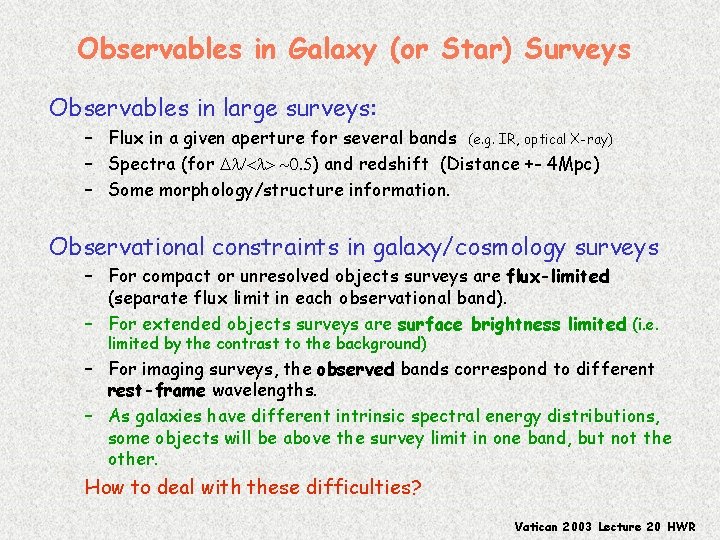 Observables in Galaxy (or Star) Surveys

Observables in large surveys:

– Flux in a given aperture for several bands (e.g. IR, optical X-ray)
– Spectra (for $\Delta\lambda/<\lambda> \sim 0.5$) and redshift (Distance +- 4Mpc)
– Some morphology/structure information.

Observational constraints in galaxy/cosmology surveys

– For compact or unresolved objects surveys are flux-limited (separate flux limit in each observational band).
– For extended objects surveys are surface brightness limited (i.e. limited by the contrast to the background)
– For imaging surveys, the observed bands correspond to different rest-frame wavelengths.
– As galaxies have different intrinsic spectral energy distributions, some objects will be above the survey limit in one band, but not the other.

How to deal with these difficulties?

Vatican 2003 Lecture 20 HWR